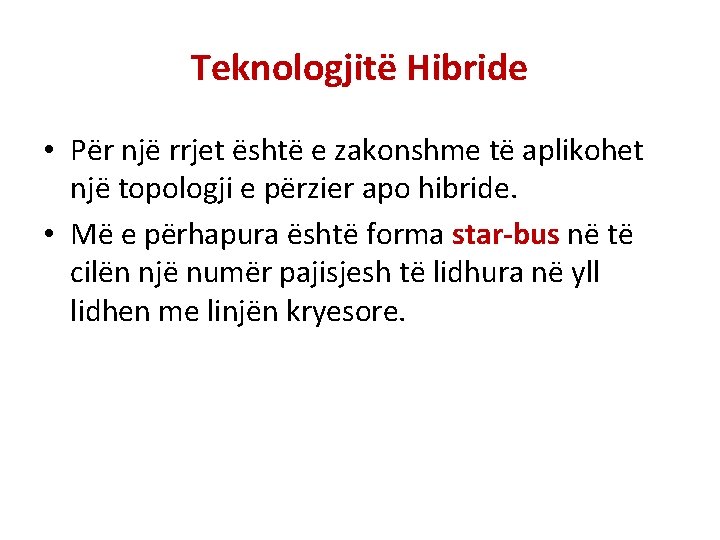 Teknologjitë Hibride

• Për një rrjet është e zakonshme të aplikohet një topologji e përzier apo hibride.

• Më e përhapura është forma star-bus në të cilën një numër pajisjesh të lidhura në yll lidhen me linjën kryesore.